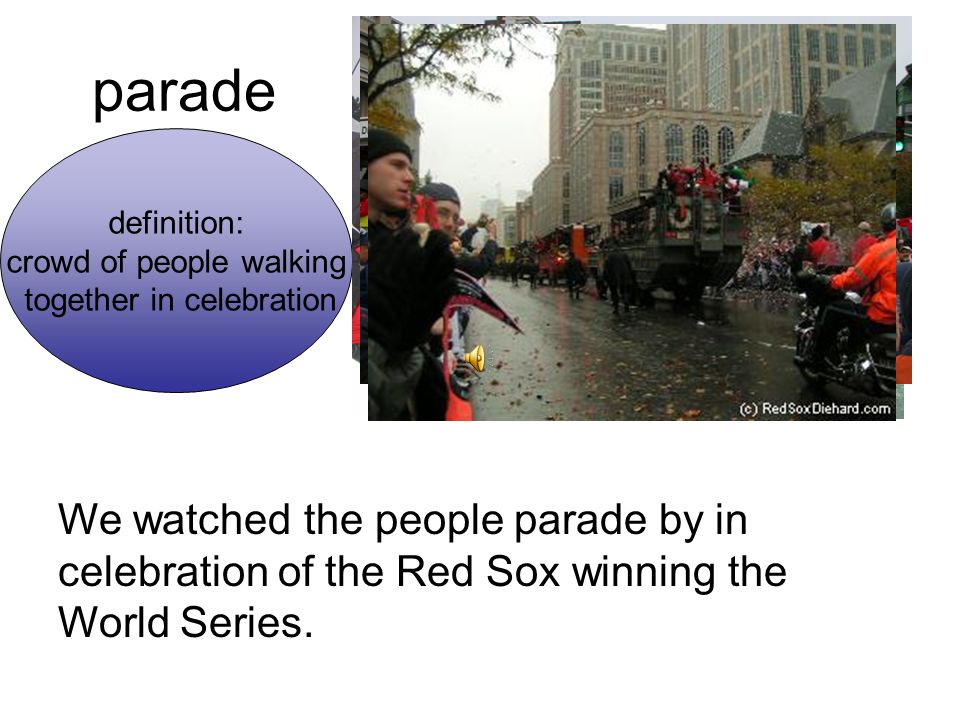 parade

definition:
crowd of people walking together in celebration

(c) RedSoxDiehard.com

We watched the people parade by in celebration of the Red Sox winning the World Series.